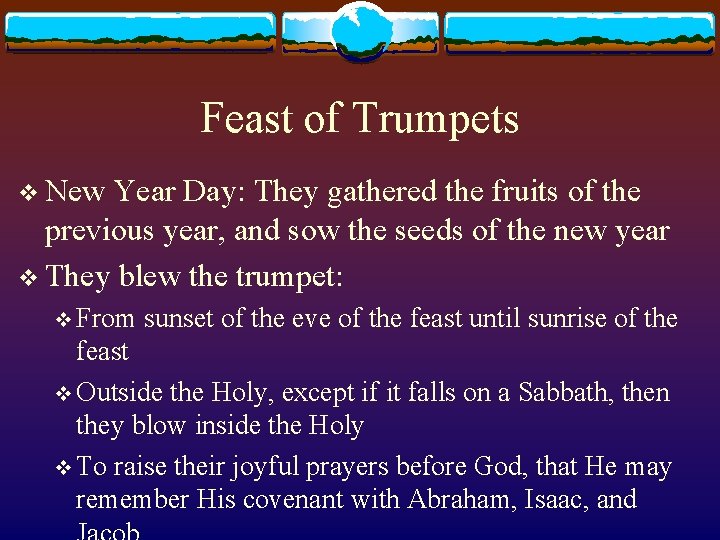 Feast of Trumpets

❖ New Year Day: They gathered the fruits of the previous year, and sow the seeds of the new year

❖ They blew the trumpet:

❖ From sunset of the eve of the feast until sunrise of the feast

❖ Outside the Holy, except if it falls on a Sabbath, then they blow inside the Holy

❖ To raise their joyful prayers before God, that He may remember His covenant with Abraham, Isaac, and Jacob